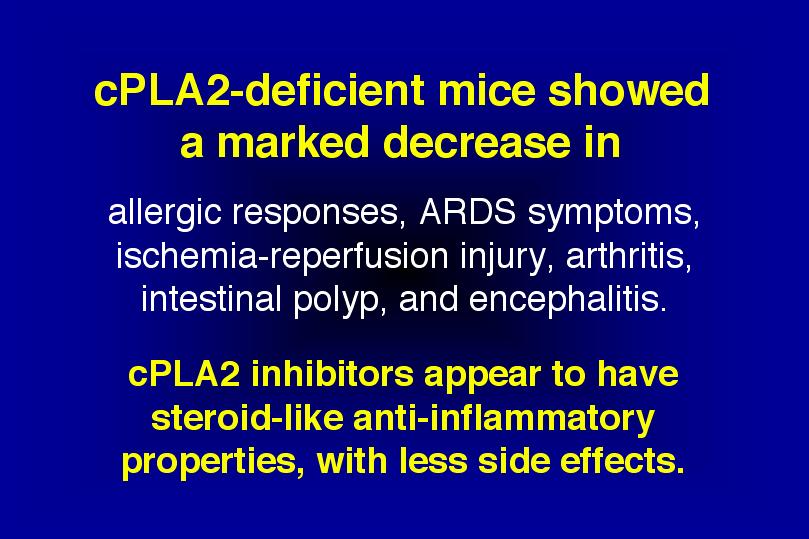 cPLA2-deficient mice showed a marked decrease in

allergic responses, ARDS symptoms, ischemia-reperfusion injury, arthritis, intestinal polyp, and encephalitis.

cPLA2 inhibitors appear to have steroid-like anti-inflammatory properties, with less side effects.